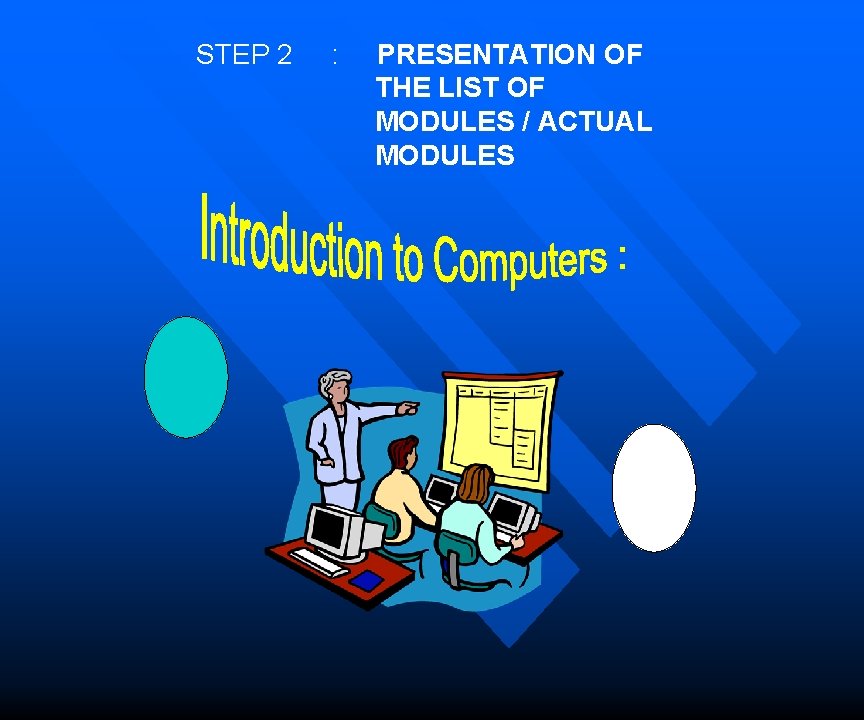 STEP 2 : PRESENTATION OF THE LIST OF MODULES / ACTUAL MODULES

Introduction to Computers :